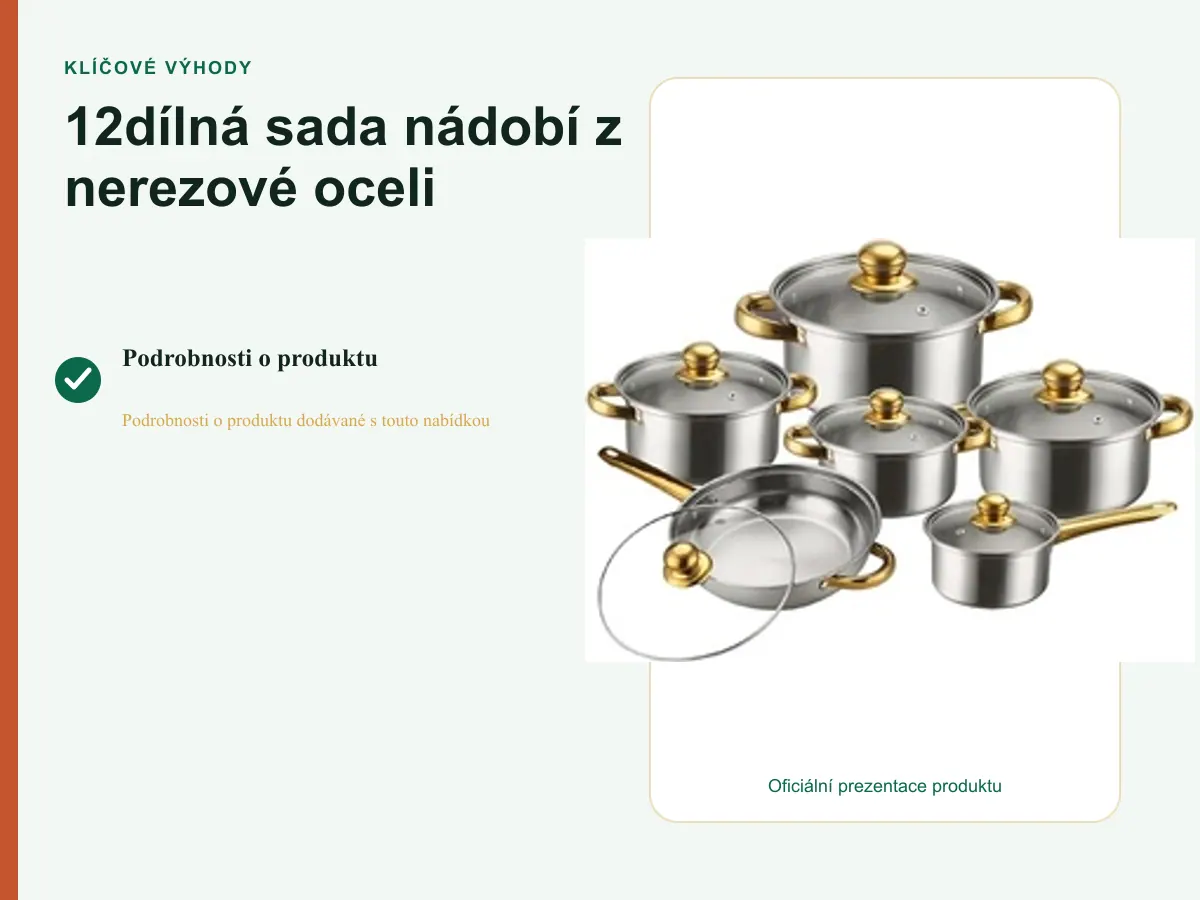 KLÍČOVÉ VÝHODY

12dílná sada nádobí z nerezové oceli

Podrobnosti o produktu

Podrobnosti o produktu dodávané s touto nabídkou

Oficiální prezentace produktu